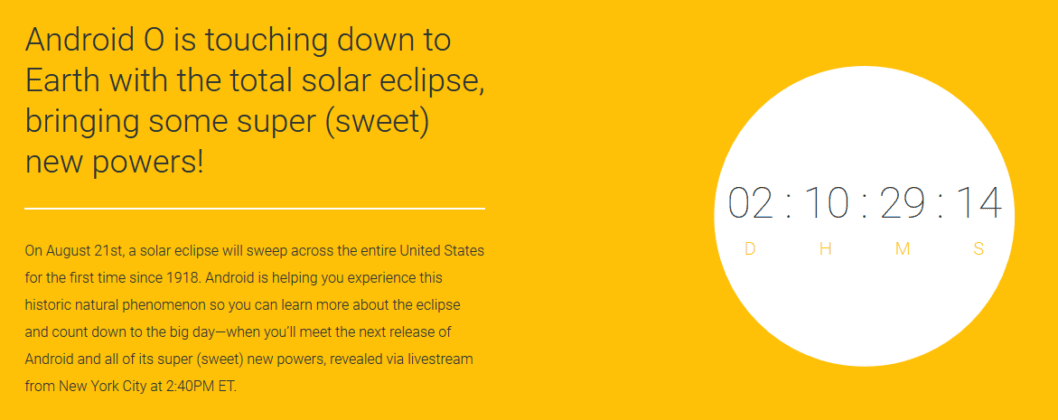 Android O is touching down to Earth with the total solar eclipse, bringing some super (sweet) new powers!

On August 21st, a solar eclipse will sweep across the entire United States for the first time since 1918. Android is helping you experience this historic natural phenomenon so you can learn more about the eclipse and count down to the big day—when you'll meet the next release of Android and all of its super (sweet) new powers, revealed via livestream from New York City at 2:40PM ET.

02 : 10 : 29 : 14
D H M S